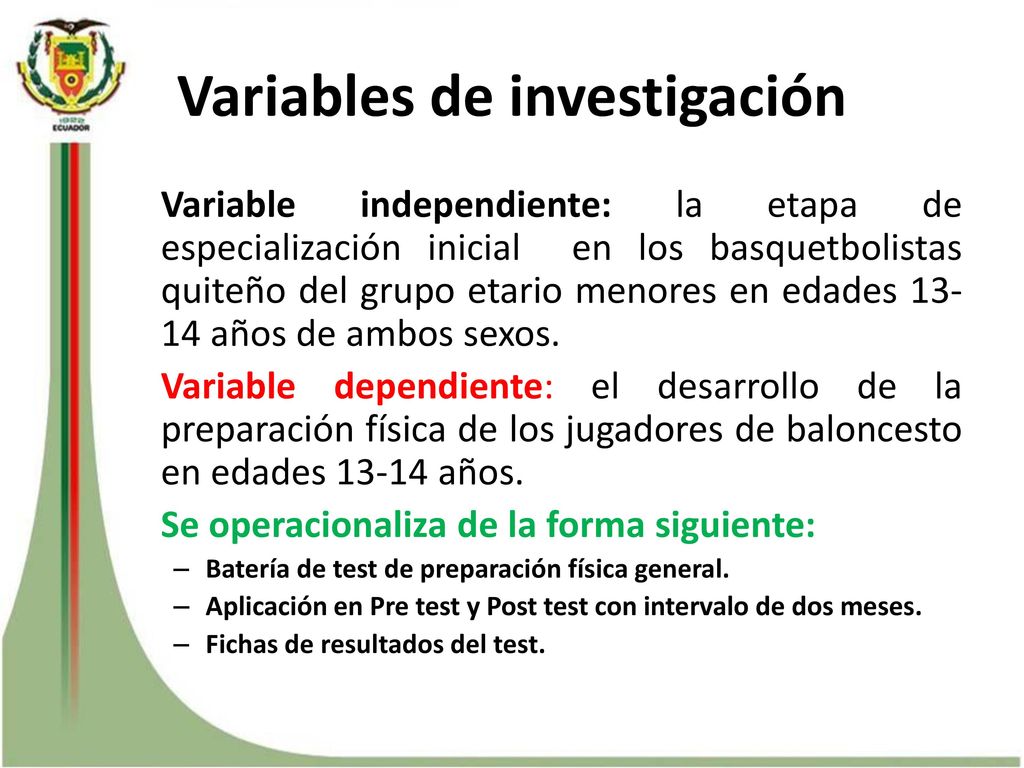 1922
ECUADOR

Variables de investigación

Variable independiente: la etapa de especialización inicial en los basquetbolistas quiteño del grupo etario menores en edades 13-14 años de ambos sexos.

Variable dependiente: el desarrollo de la preparación física de los jugadores de baloncesto en edades 13-14 años.

Se operacionaliza de la forma siguiente:

– Batería de test de preparación física general.
– Aplicación en Pre test y Post test con intervalo de dos meses.
– Fichas de resultados del test.